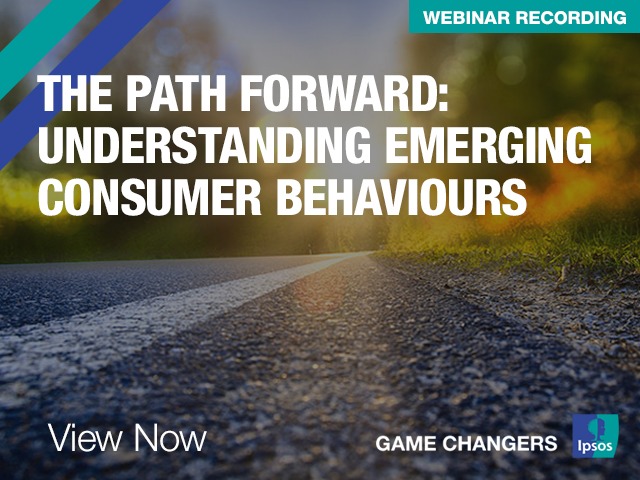 WEBINAR RECORDING

THE PATH FORWARD: UNDERSTANDING EMERGING CONSUMER BEHAVIOURS

View Now

GAME CHANGERS

Ipsos